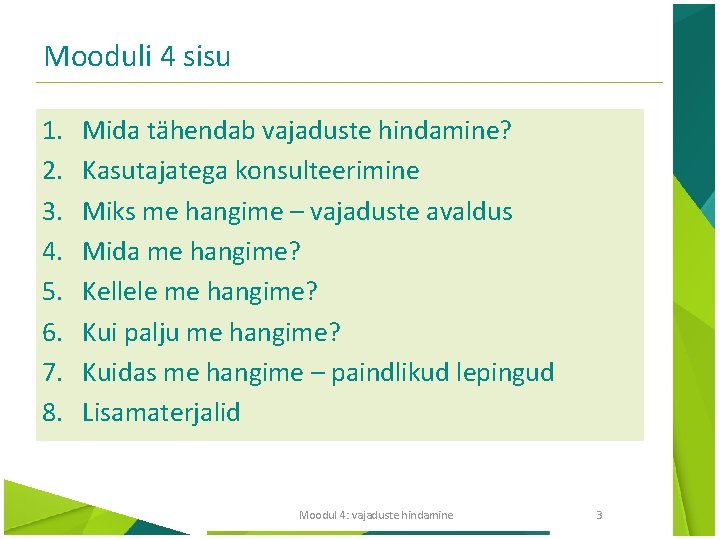 Mooduli 4 sisu

1. Mida tähendab vajaduste hindamine?
2. Kasutajatega konsulteerimine
3. Miks me hangime – vajaduste avaldus
4. Mida me hangime?
5. Kellele me hangime?
6. Kui palju me hangime?
7. Kuidas me hangime – paindlikud lepingud
8. Lisamaterjalid

Moodul 4: vajaduste hindamine

3